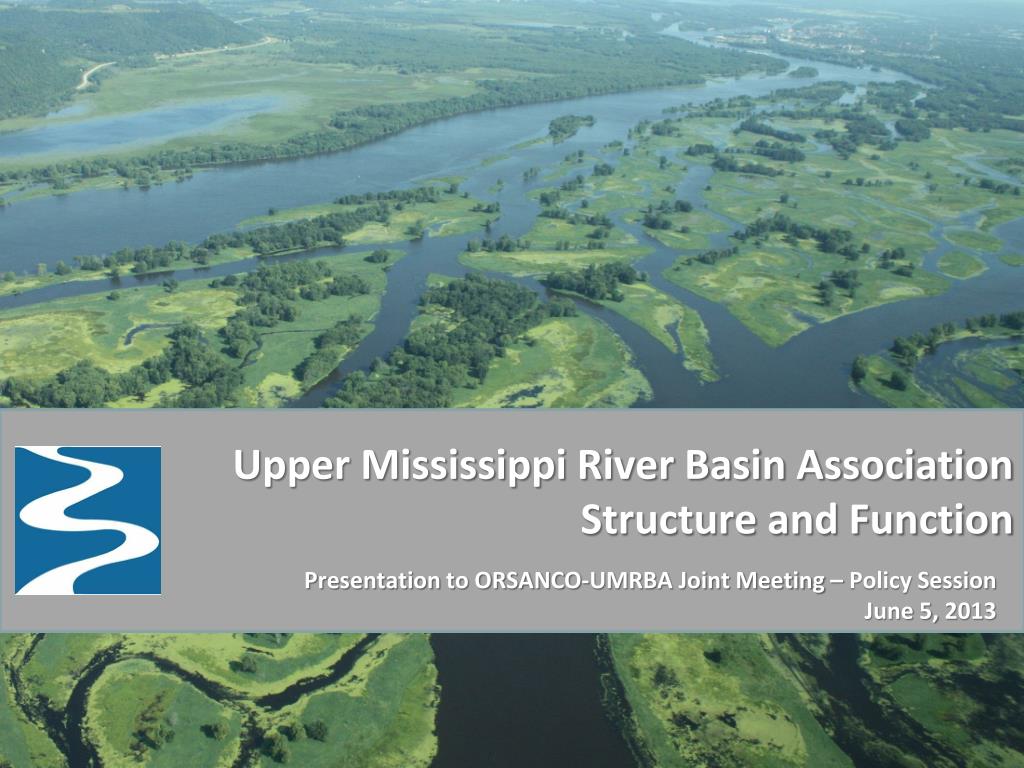 Upper Mississippi River Basin Association
Structure and Function

Presentation to ORSANCO-UMRBA Joint Meeting – Policy Session
June 5, 2013